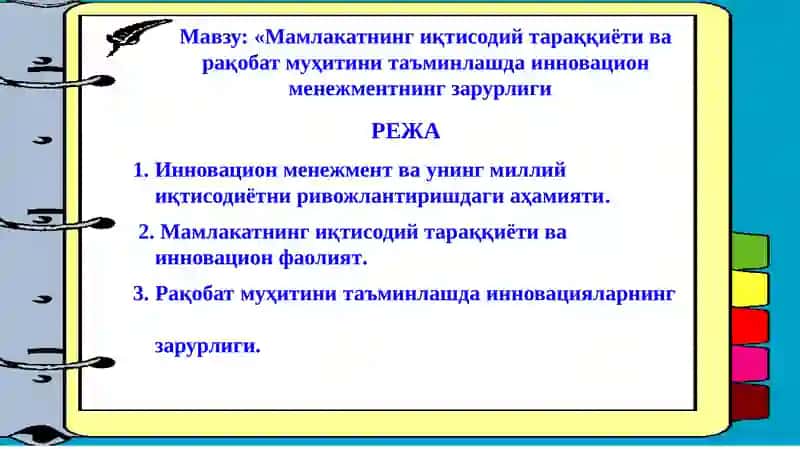 Мавзу: «Мамлакатнинг иқтисодий тараққиёти ва рақобат муҳитини таъминлашда инновацион менежментнинг зарурлиги

РЕЖА

1. Инновацион менежмент ва унинг миллий иқтисодиётни ривожлантиришдаги аҳамияти.

2. Мамлакатнинг иқтисодий тараққиёти ва инновацион фаолият.

3. Рақобат муҳитини таъминлашда инновацияларнинг

зарурлиги.